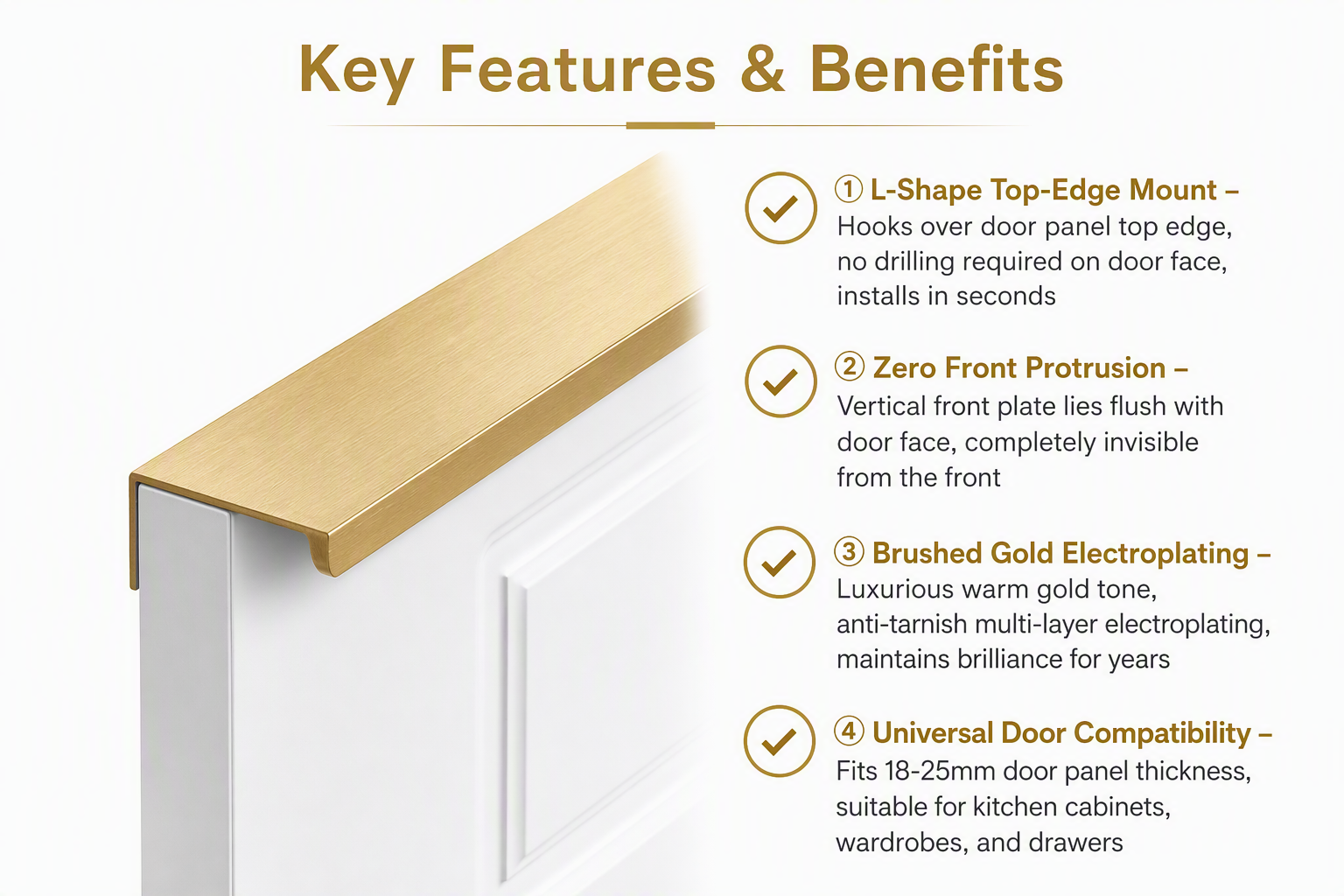 Key Features & Benefits

① L-Shape Top-Edge Mount – Hooks over door panel top edge, no drilling required on door face, installs in seconds

② Zero Front Protrusion – Vertical front plate lies flush with door face, completely invisible from the front

③ Brushed Gold Electroplating – Luxurious warm gold tone, anti-tarnish multi-layer electroplating, maintains brilliance for years

④ Universal Door Compatibility – Fits 18-25mm door panel thickness, suitable for kitchen cabinets, wardrobes, and drawers